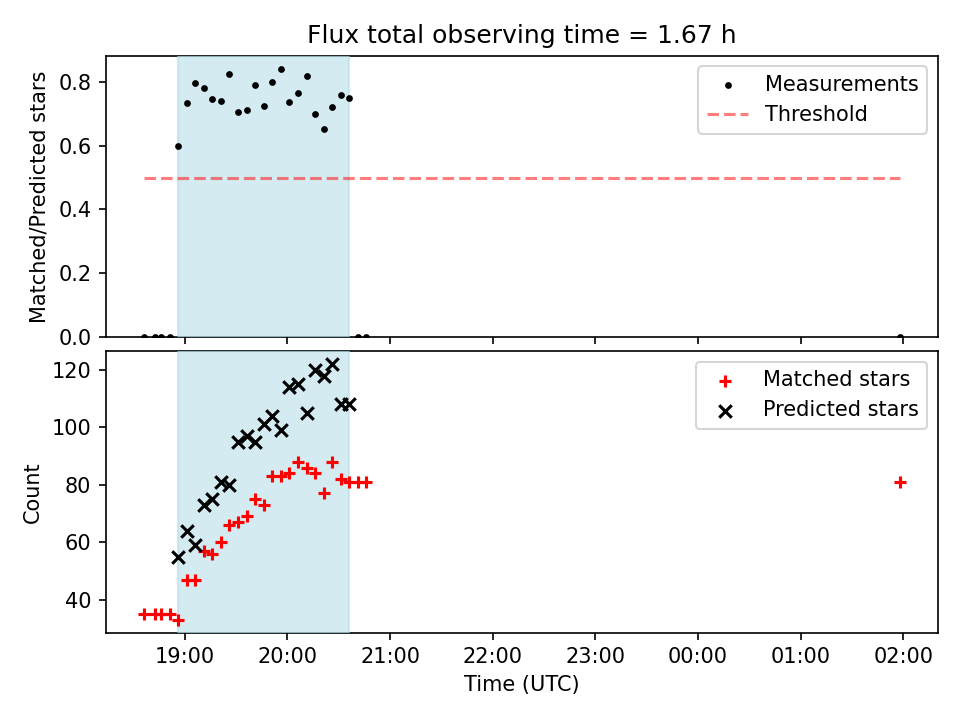 Flux total observing time = 1.67 h

Matched/Predicted stars

0.8
0.6
0.4
0.2
0.0

Measurements
Threshold

Count

120
100
80
60
40

Matched stars
Predicted stars

19:00 20:00 21:00 22:00 23:00 00:00 01:00 02:00

Time (UTC)